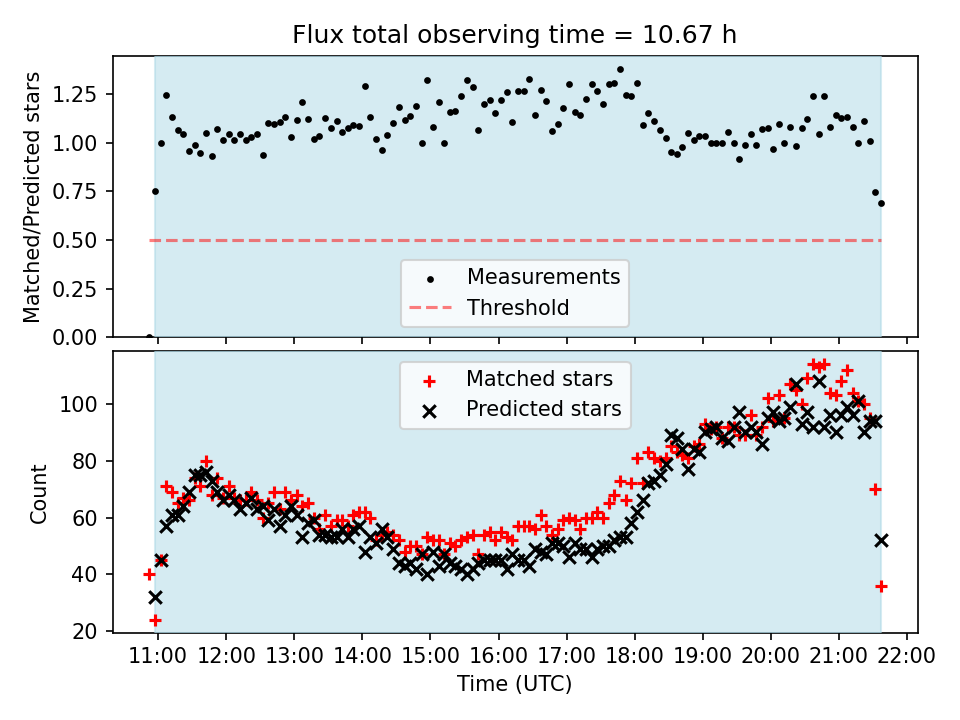 Flux total observing time = 10.67 h

Matched/Predicted stars

1.25
1.00
0.75
0.50
0.25
0.00

Measurements
Threshold

Matched stars
Predicted stars

Count

100
80
60
40
20

11:00 12:00 13:00 14:00 15:00 16:00 17:00 18:00 19:00 20:00 21:00 22:00

Time (UTC)